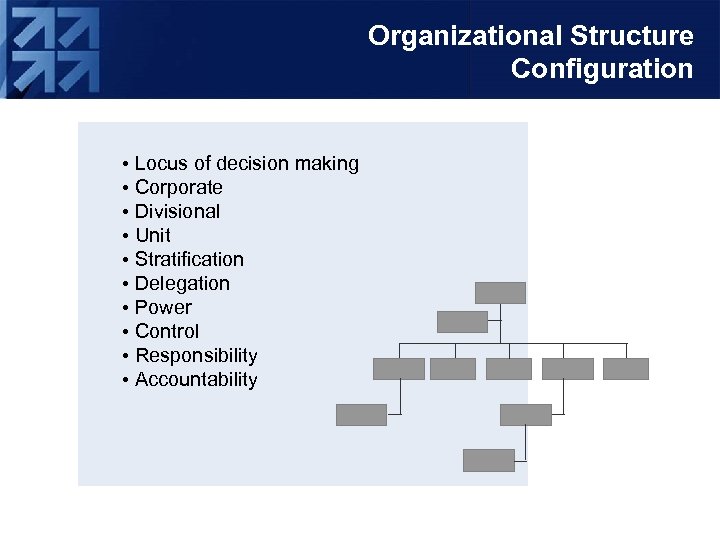 Organizational Structure
Configuration

• Locus of decision making
• Corporate
• Divisional
• Unit
• Stratification
• Delegation
• Power
• Control
• Responsibility
• Accountability